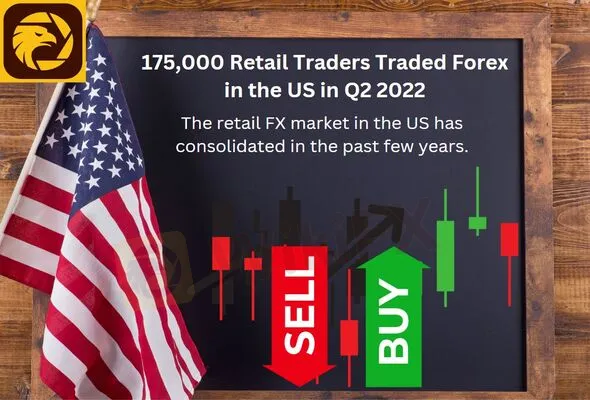 175,000 Retail Traders Traded Forex in the US in Q2 2022

The retail FX market in the US has consolidated in the past few years.

SELL

BUY